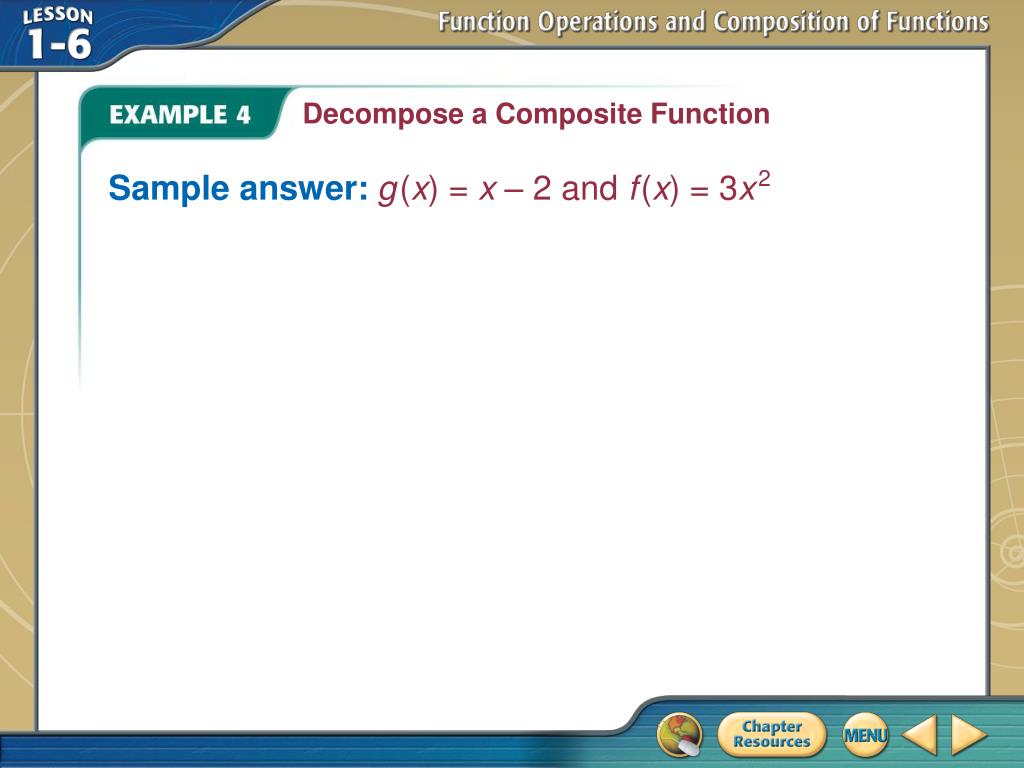 LESSON 1-6

Function Operations and Composition of Functions

EXAMPLE 4 Decompose a Composite Function

Sample answer: $g(x) = x - 2$ and $f(x) = 3x^2$

Chapter Resources

MENU